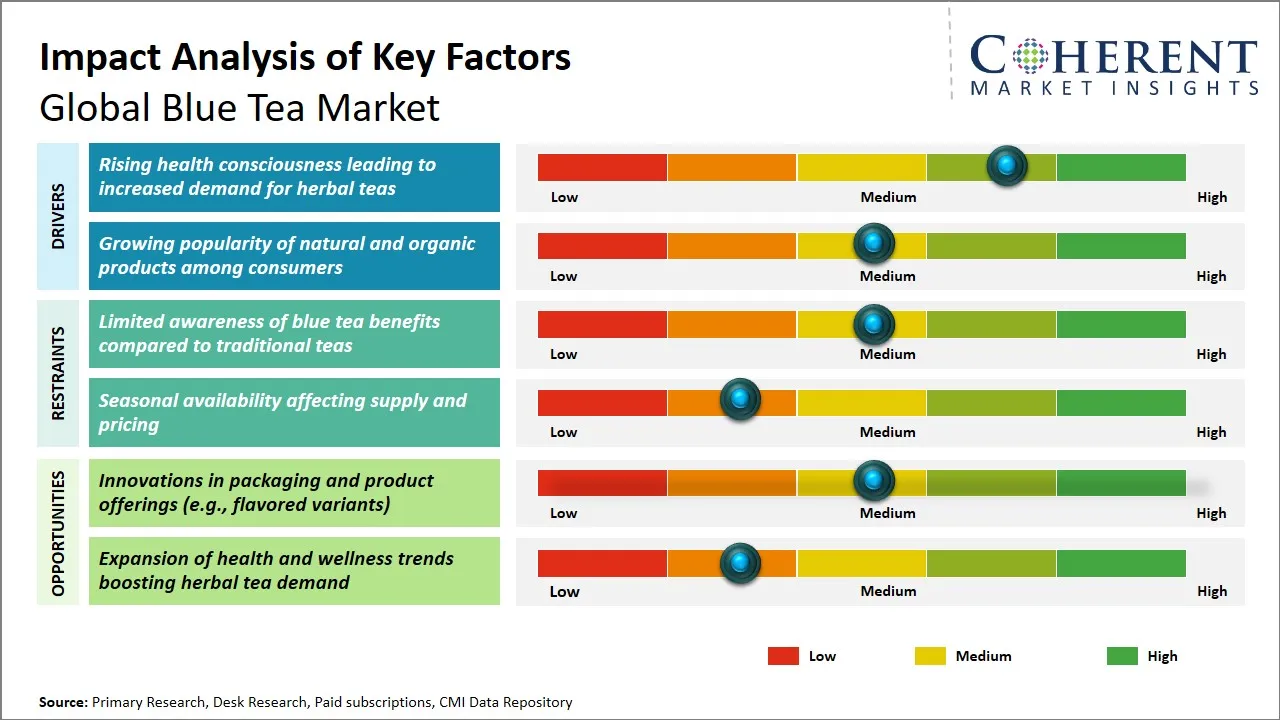 Impact Analysis of Key Factors
Global Blue Tea Market

COHERENT
MARKET INSIGHTS

DRIVERS

Rising health consciousness leading to increased demand for herbal teas

Low Medium High

Growing popularity of natural and organic products among consumers

Low Medium High

RESTRAINTS

Limited awareness of blue tea benefits compared to traditional teas

Low Medium High

Seasonal availability affecting supply and pricing

Low Medium High

OPPORTUNITIES

Innovations in packaging and product offerings (e.g., flavored variants)

Low Medium High

Expansion of health and wellness trends boosting herbal tea demand

Low Medium High

Low Medium High

Source: Primary Research, Desk Research, Paid subscriptions, CMI Data Repository